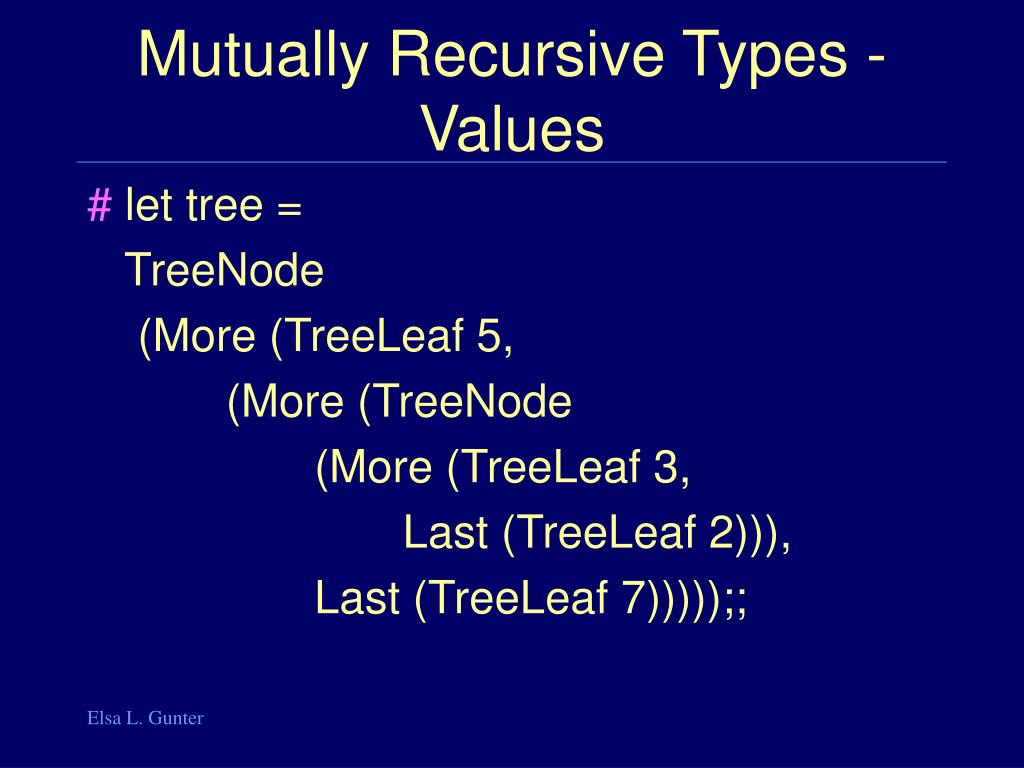 Mutually Recursive Types - Values

# let tree =
TreeNode
(More (TreeLeaf 5,
(More (TreeNode
(More (TreeLeaf 3,
Last (TreeLeaf 2))),
Last (TreeLeaf 7)))));;

Elsa L. Gunter